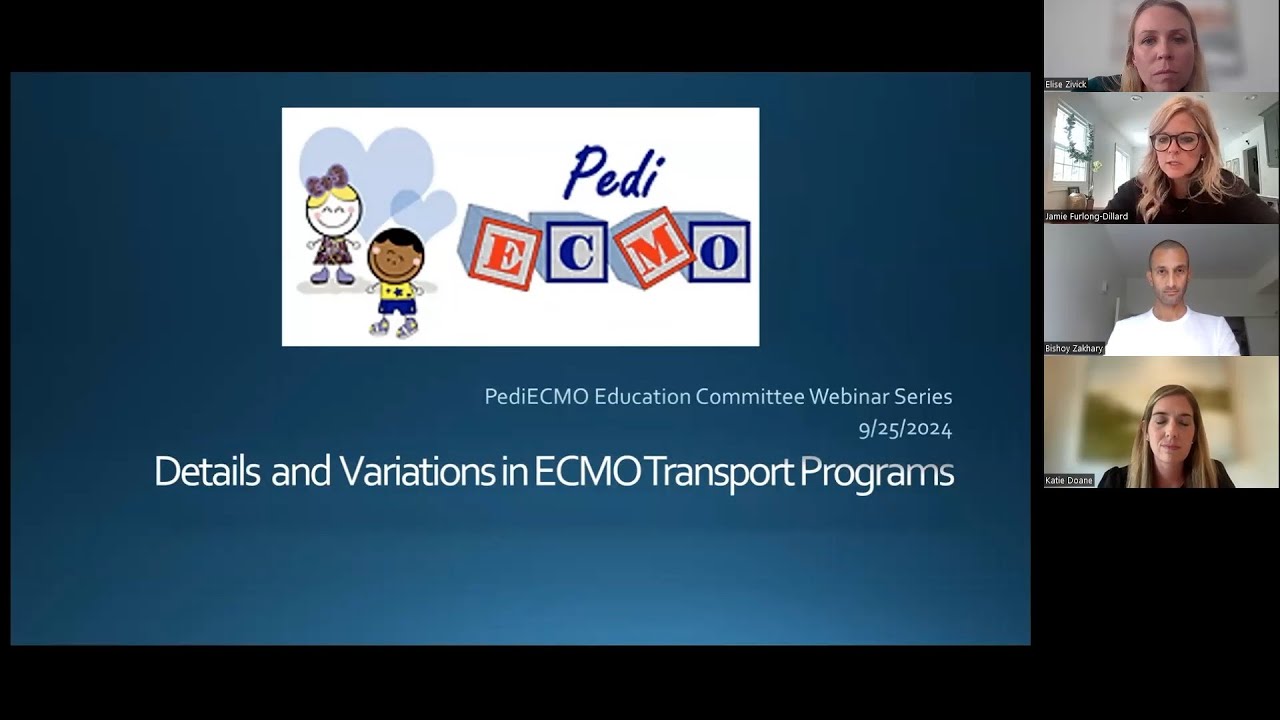 Pedi
ECMO

PediECMO Education Committee Webinar Series
9/25/2024

Details and Variations in ECMO Transport Programs

Elise Zivick
Jamie Furlong-Dillard
Bishoy Zakhary
Katie Doane